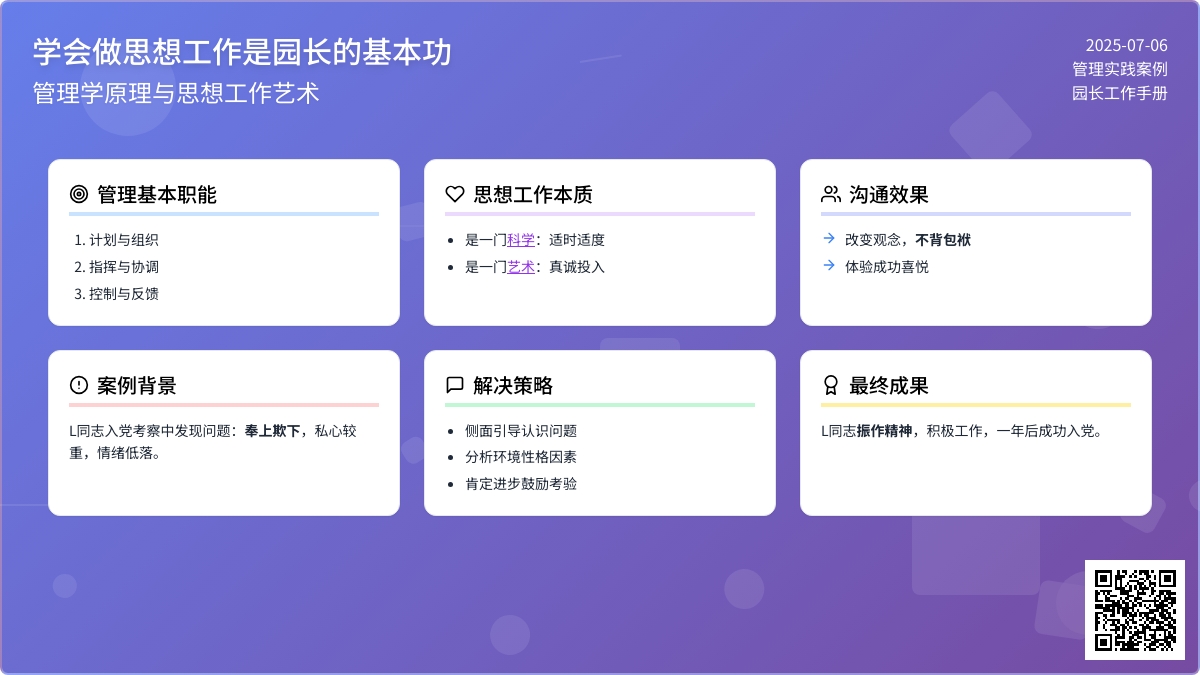 学会做思想工作是园长的基本功
管理学原理与思想工作艺术

2025-07-06
管理实践案例
园长工作手册

管理基本职能

1. 计划与组织
2. 指挥与协调
3. 控制与反馈

思想工作本质

- 是一门科学：适时适度
- 是一门艺术：真诚投入

沟通效果

→ 改变观念，不背包袱
→ 体验成功喜悦

案例背景

L同志入党考察中发现问题：奉上欺下，私心较重，情绪低落。

解决策略

- 侧面引导认识问题
- 分析环境性格因素
- 肯定进步鼓励考验

最终成果

L同志振作精神，积极工作，一年后成功入党。